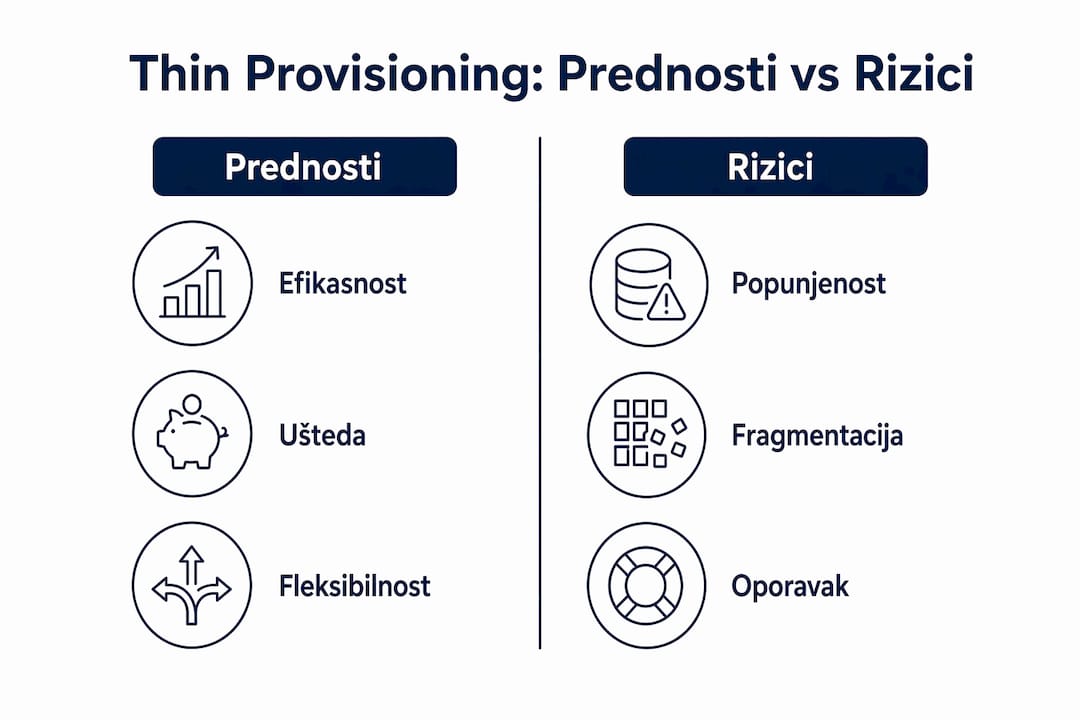 Thin Provisioning: Prednosti vs Rizici

Prednosti

Efikasnost

Ušteda

Fleksibilnost

Rizici

Popunjenost

Fragmentacija

Oporavak